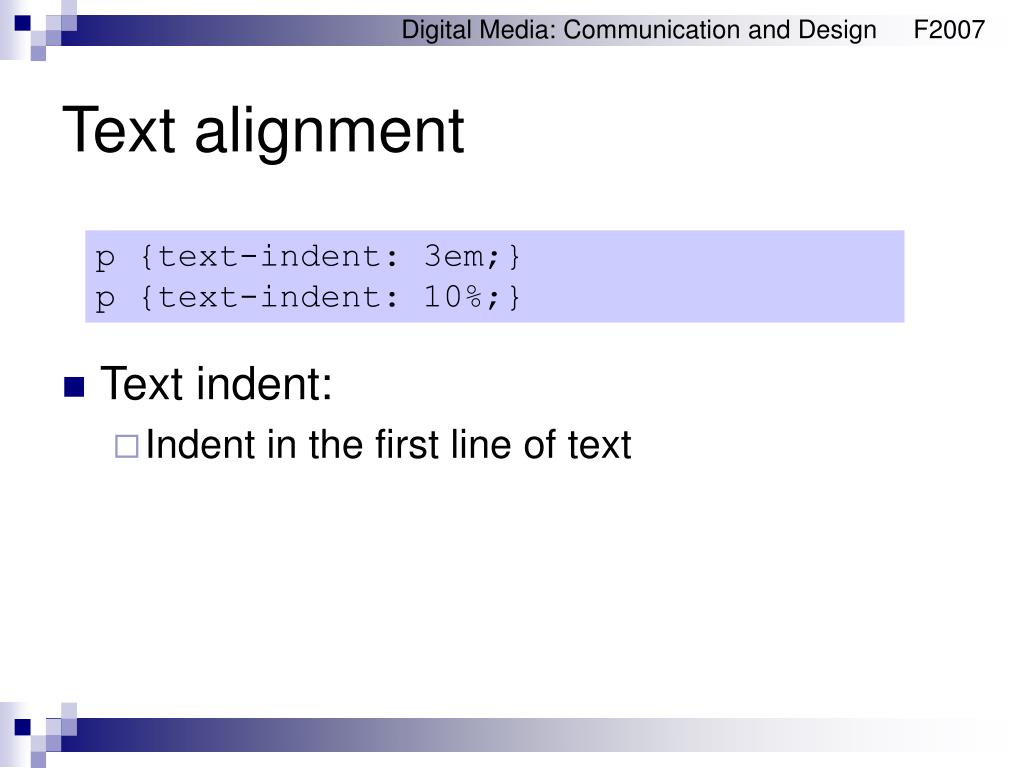 Digital Media: Communication and Design F2007

Text alignment

p {text-indent: 3em;}
p {text-indent: 10%;}

Text indent:
Indent in the first line of text